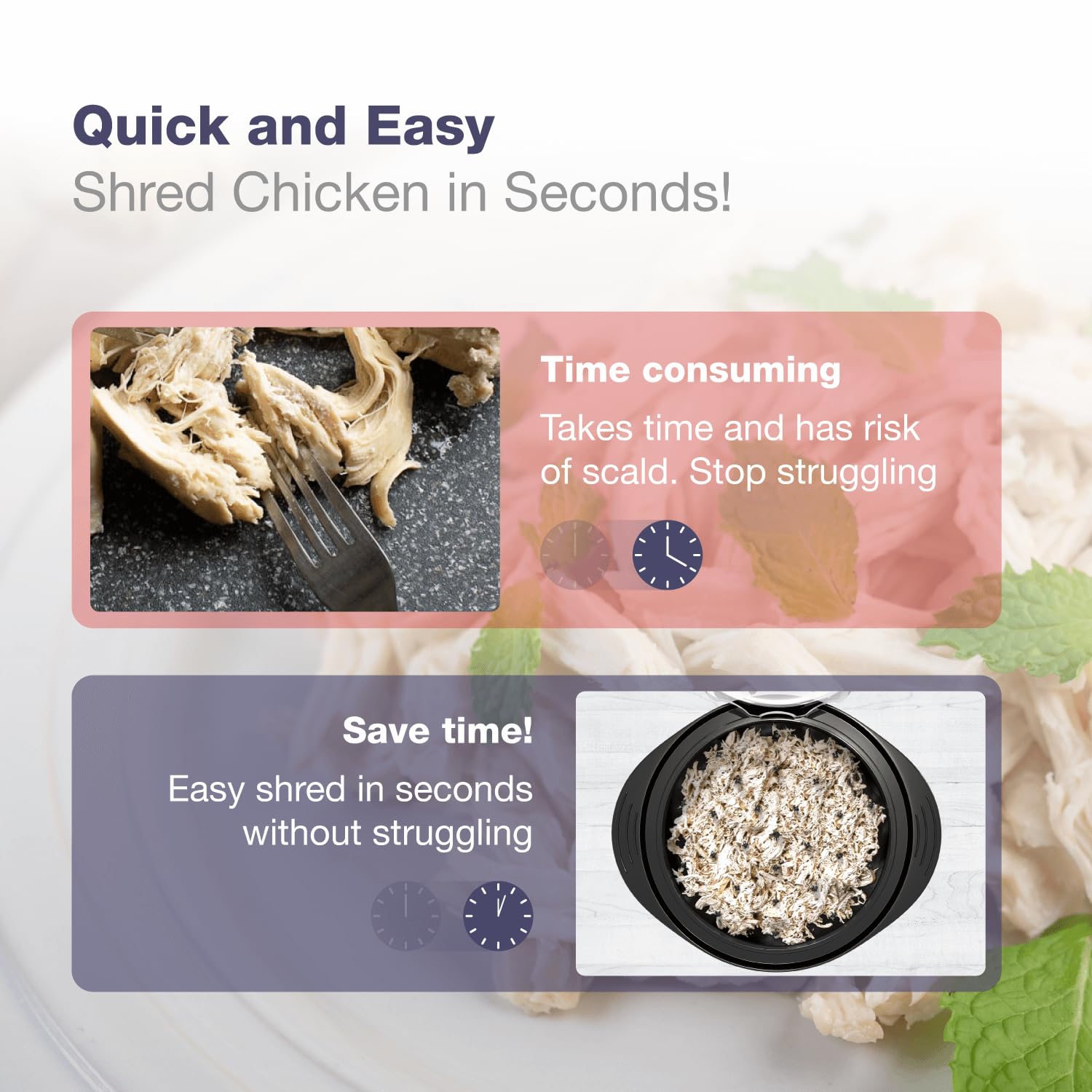 Quick and Easy
Shred Chicken in Seconds!

Time consuming

Takes time and has risk of scald. Stop struggling

Save time!

Easy shred in seconds without struggling